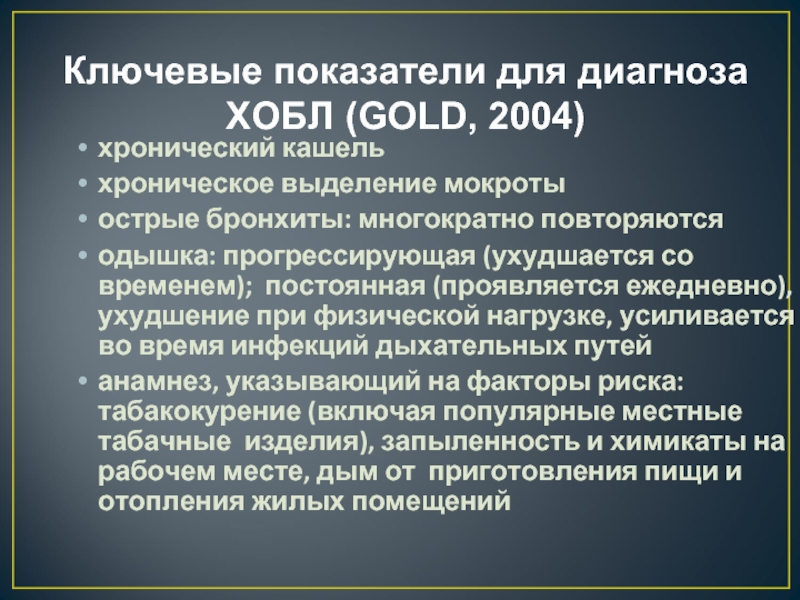 Ключевые показатели для диагноза ХОБЛ (GOLD, 2004)

• хронический кашель
• хроническое выделение мокроты
• острые бронхиты: многократно повторяются
• одышка: прогрессирующая (ухудшается со временем); постоянная (проявляется ежедневно), ухудшение при физической нагрузке, усиливается во время инфекций дыхательных путей
• анамнез, указывающий на факторы риска: табакокурение (включая популярные местные табачные изделия), запыленность и химикаты на рабочем месте, дым от приготовления пищи и отопления жилых помещений